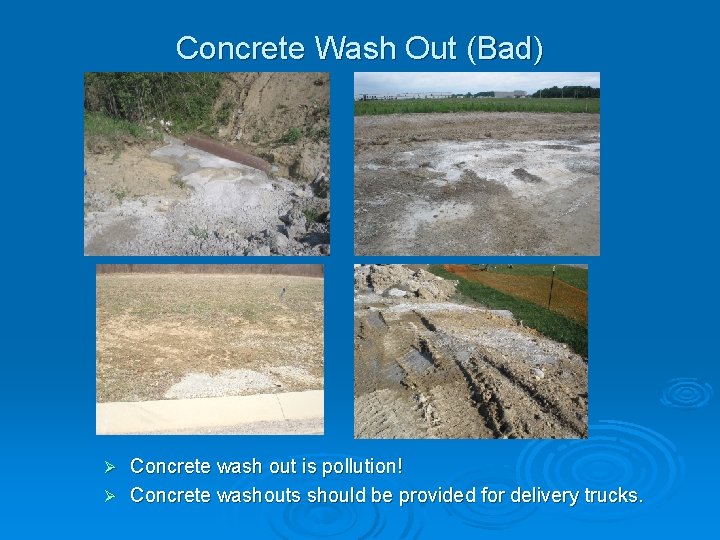 Concrete Wash Out (Bad)

➢ Concrete wash out is pollution!
➢ Concrete washouts should be provided for delivery trucks.